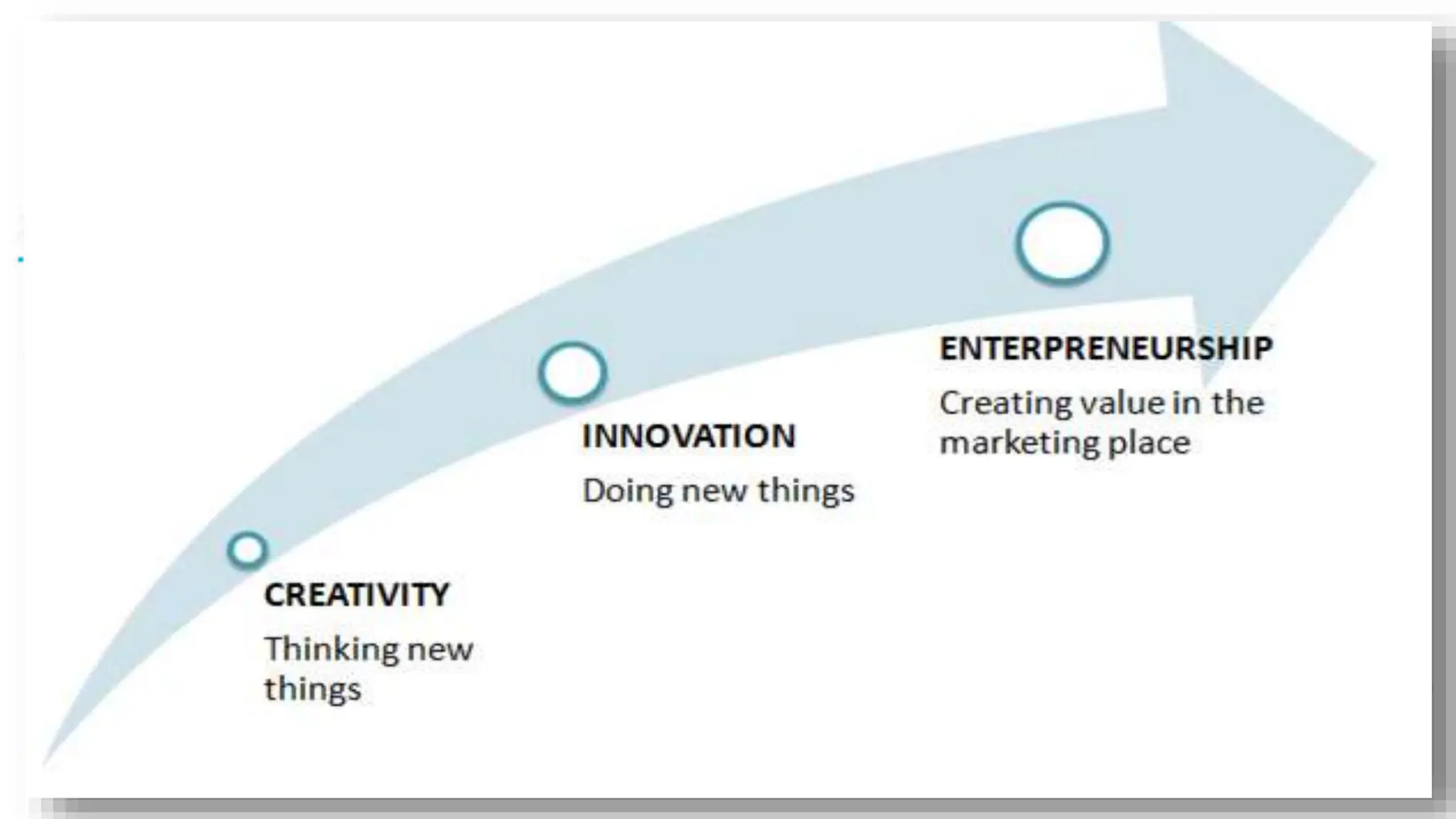 CREATIVITY

Thinking new things

INNOVATION

Doing new things

ENTERPRENEURSHIP

Creating value in the marketing place